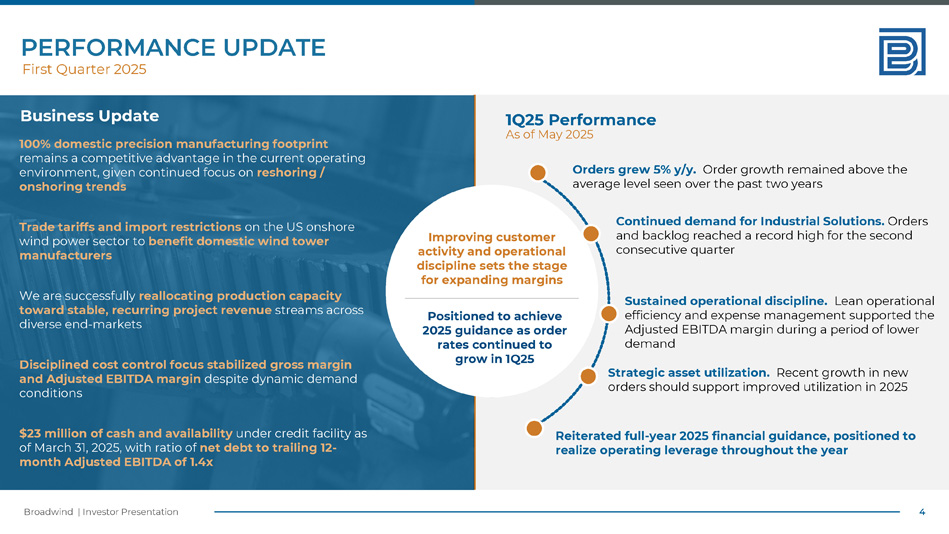 PERFORMANCE UPDATE
First Quarter 2025

Business Update

100% domestic precision manufacturing footprint remains a competitive advantage in the current operating environment, given continued focus on reshoring / onshoring trends

Trade tariffs and import restrictions on the US onshore wind power sector to benefit domestic wind tower manufacturers

We are successfully reallocating production capacity toward stable, recurring project revenue streams across diverse end-markets

Disciplined cost control focus stabilized gross margin and Adjusted EBITDA margin despite dynamic demand conditions

$23 million of cash and availability under credit facility as of March 31, 2025, with ratio of net debt to trailing 12-month Adjusted EBITDA of 1.4x

Improving customer activity and operational discipline sets the stage for expanding margins

Positioned to achieve 2025 guidance as order rates continued to grow in 1Q25

1Q25 Performance
As of May 2025

Orders grew 5% y/y. Order growth remained above the average level seen over the past two years

Continued demand for Industrial Solutions. Orders and backlog reached a record high for the second consecutive quarter

Sustained operational discipline. Lean operational efficiency and expense management supported the Adjusted EBITDA margin during a period of lower demand

Strategic asset utilization. Recent growth in new orders should support improved utilization in 2025

Reiterated full-year 2025 financial guidance, positioned to realize operating leverage throughout the year

Broadwind | Investor Presentation
4